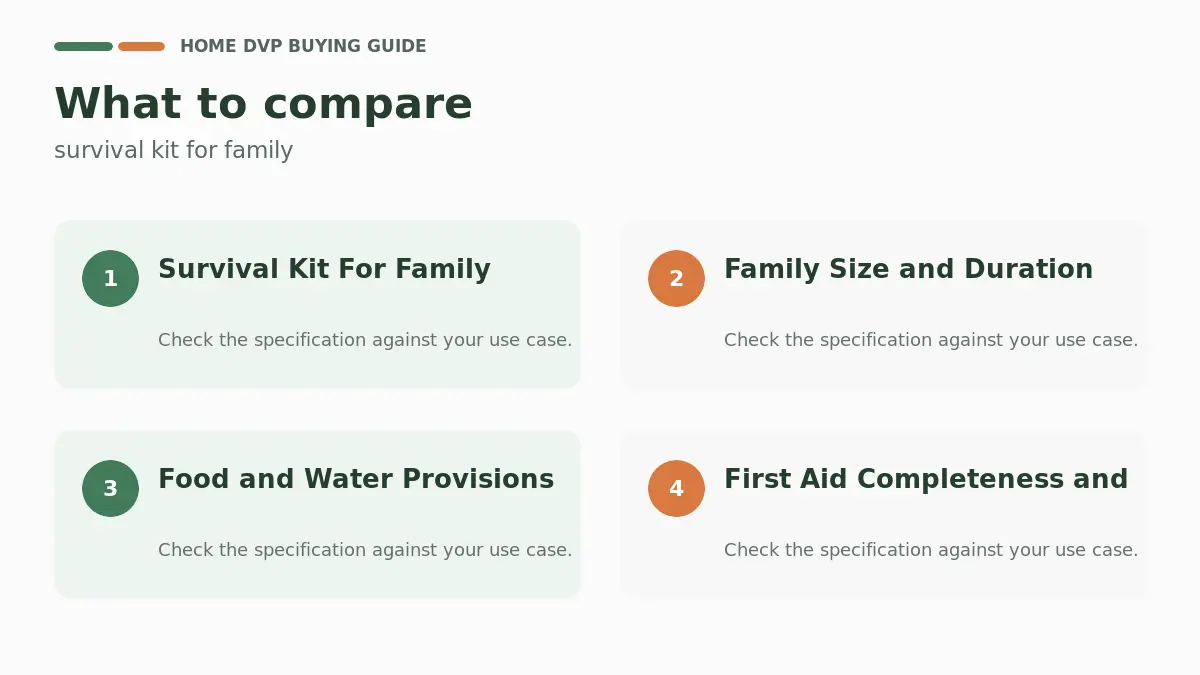 HOME DVP BUYING GUIDE

What to compare

survival kit for family

1

Survival Kit For Family

Check the specification against your use case.

2

Family Size and Duration

Check the specification against your use case.

3

Food and Water Provisions

Check the specification against your use case.

4

First Aid Completeness and

Check the specification against your use case.